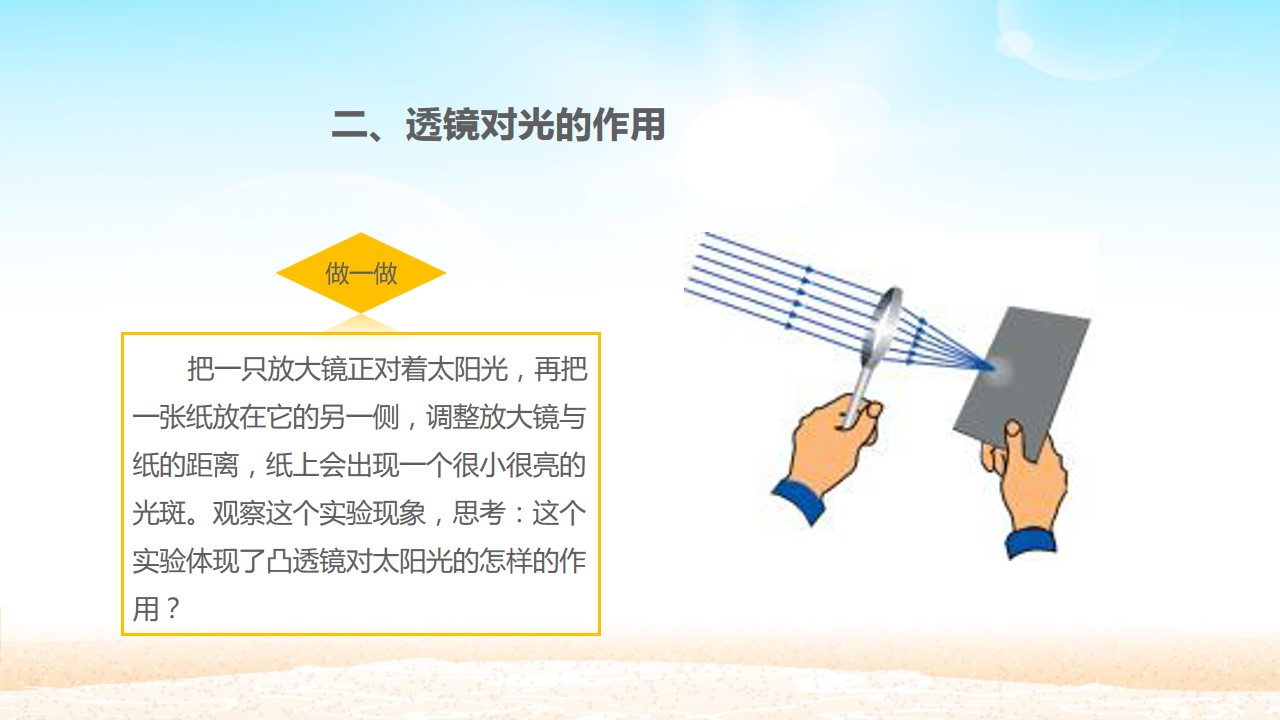 二、透镜对光的作用

做一做

把一只放大镜正对着太阳光，再把一张纸放在它的另一侧，调整放大镜与纸的距离，纸上会出现一个很小很亮的光斑。观察这个实验现象，思考：这个实验体现了凸透镜对太阳光的怎样的作用？